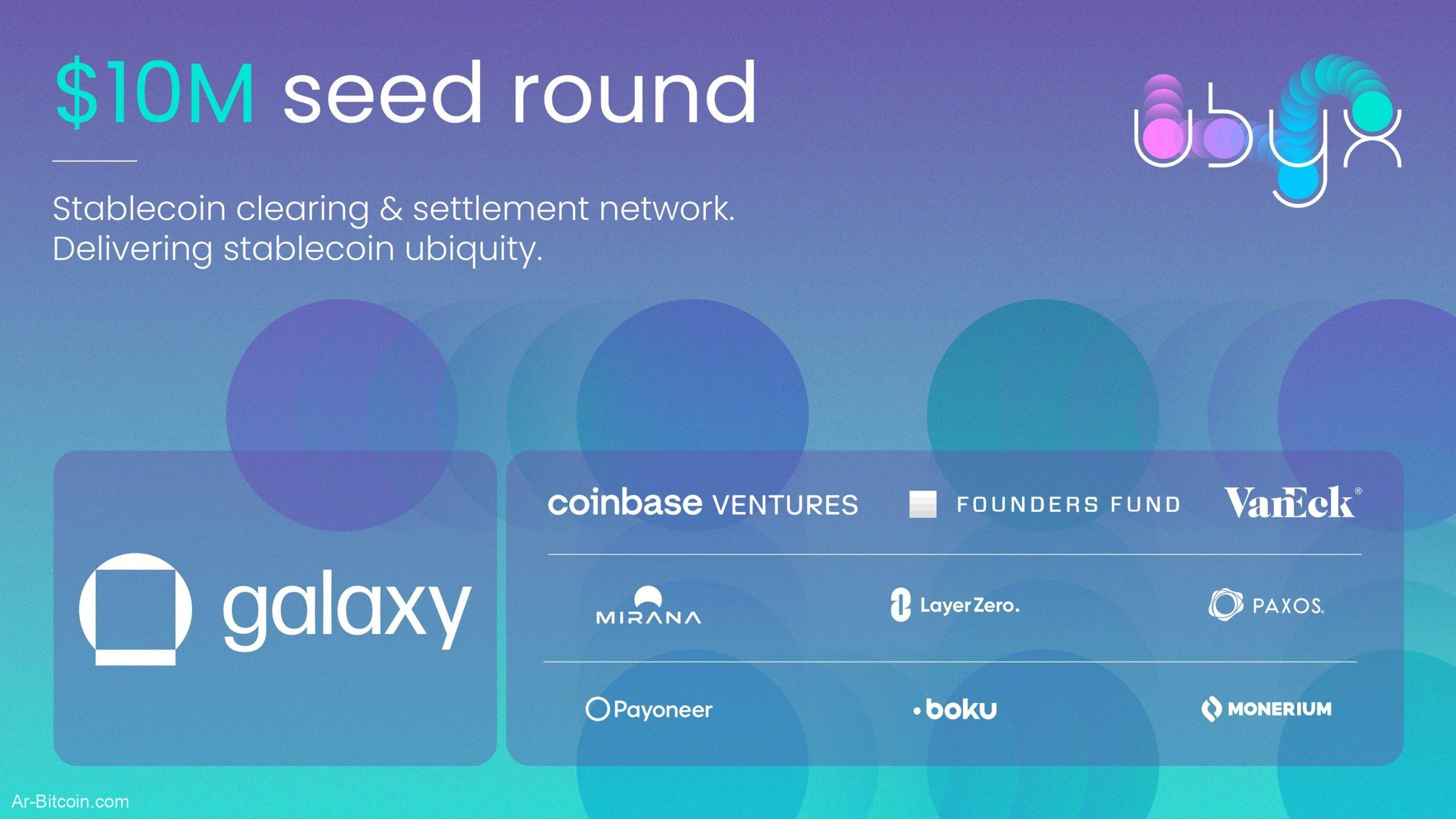 $10M seed round

ubyx

Stablecoin clearing & settlement network.
Delivering stablecoin ubiquity.

galaxy

coinbase VENTURES
FOUNDERS FUND
VanEck®

MIRANA
LayerZero.
PAXOS.

Payoneer
boku
MONERIUM

Ar-Bitcoin.com